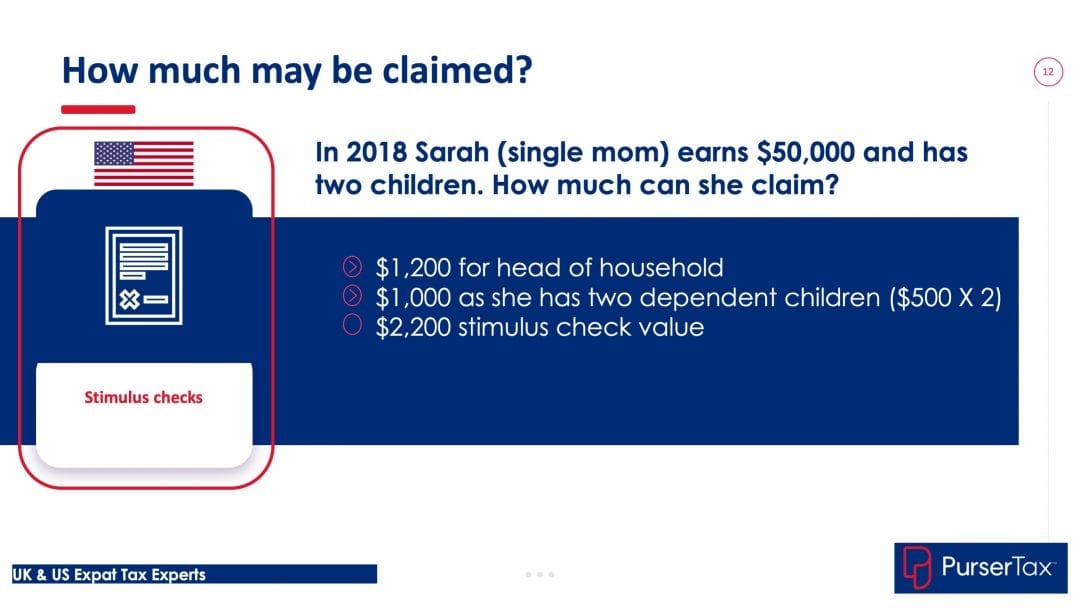 How much may be claimed?

12

In 2018 Sarah (single mom) earns \$50,000 and has two children. How much can she claim?

\$1,200 for head of household
\$1,000 as she has two dependent children (\$500 X 2)
\$2,200 stimulus check value

Stimulus checks

UK & US Expat Tax Experts

PurserTax